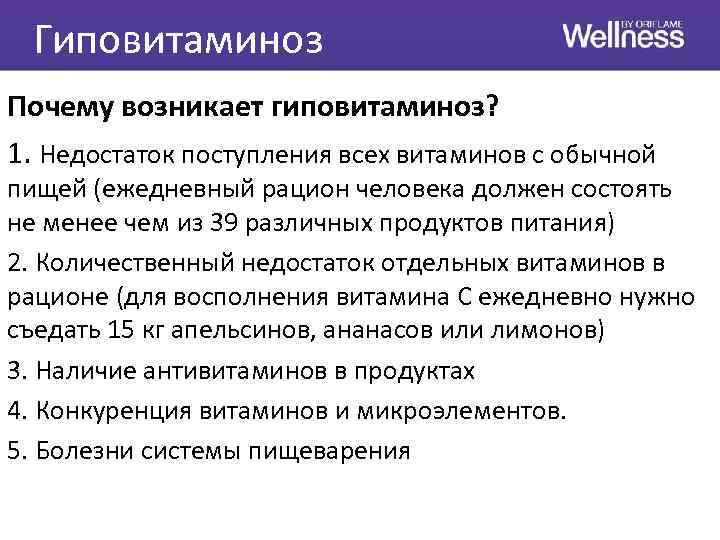 Гиповитаминоз

Wellness BY ORIFLAME

Почему возникает гиповитаминоз?

1. Недостаток поступления всех витаминов с обычной пищей (ежедневный рацион человека должен состоять не менее чем из 39 различных продуктов питания)

2. Количественный недостаток отдельных витаминов в рационе (для восполнения витамина С ежедневно нужно съедать 15 кг апельсинов, ананасов или лимонов)

3. Наличие антивитаминов в продуктах

4. Конкуренция витаминов и микроэлементов.

5. Болезни системы пищеварения